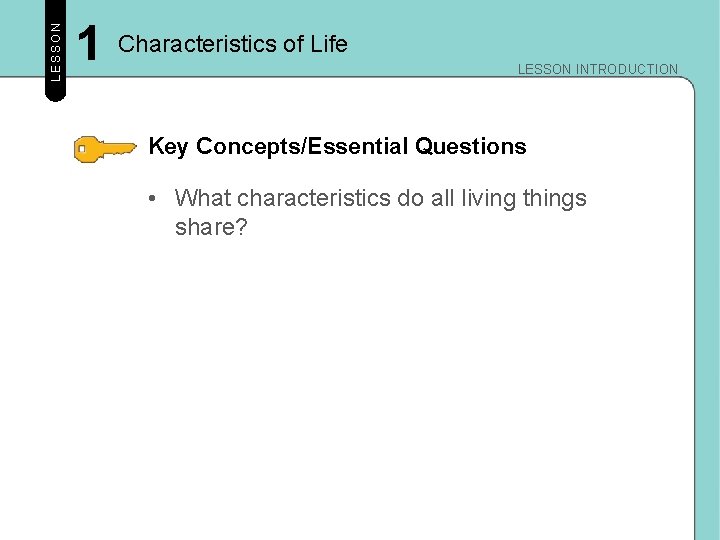 LESSON 1 Characteristics of Life

LESSON INTRODUCTION

Key Concepts/Essential Questions

• What characteristics do all living things share?